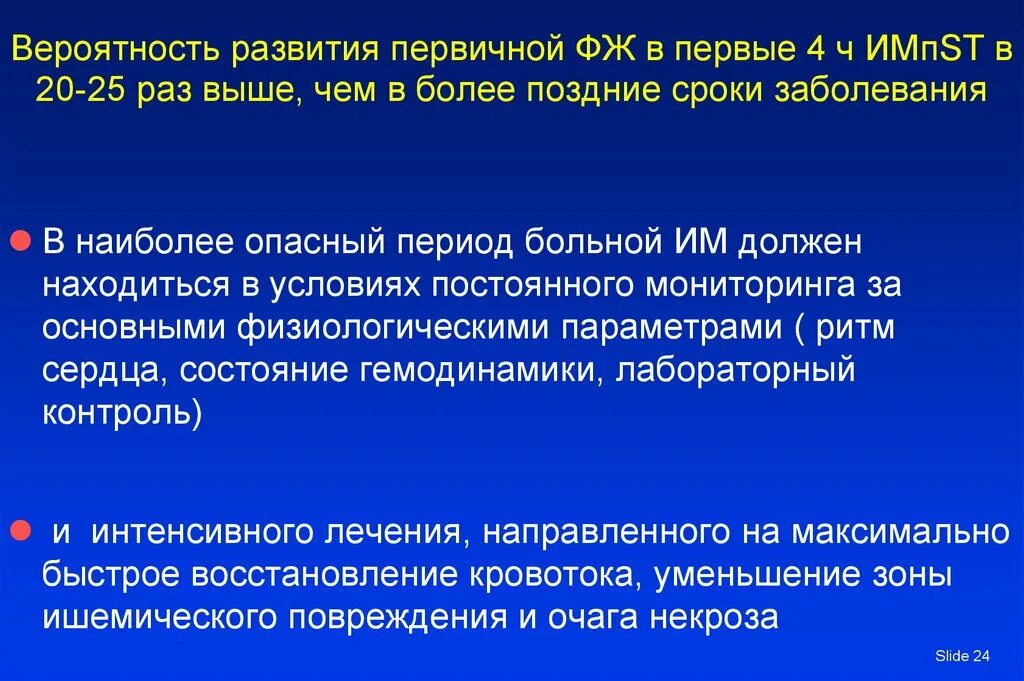 Вероятность развития первичной ФЖ в первые 4 ч ИМпST в 20-25 раз выше, чем в более поздние сроки заболевания

В наиболее опасный период больной ИМ должен находиться в условиях постоянного мониторинга за основными физиологическими параметрами ( ритм сердца, состояние гемодинамики, лабораторный контроль)

и интенсивного лечения, направленного на максимально быстрое восстановление кровотока, уменьшение зоны ишемического повреждения и очага некроза

Slide 24